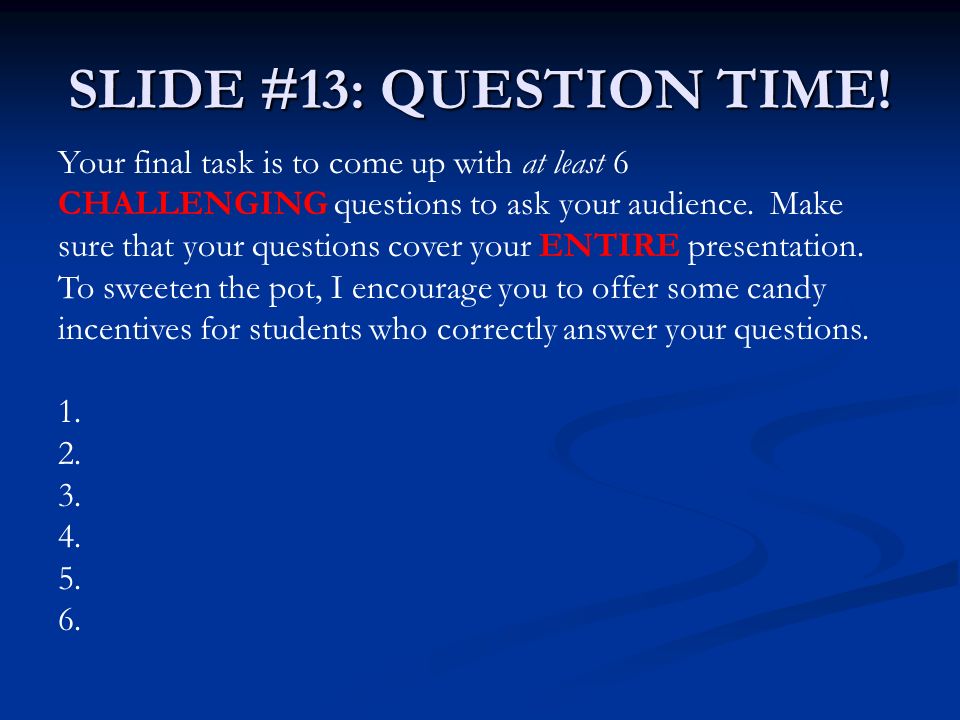 SLIDE #13: QUESTION TIME!

Your final task is to come up with at least 6 CHALLENGING questions to ask your audience. Make sure that your questions cover your ENTIRE presentation. To sweeten the pot, I encourage you to offer some candy incentives for students who correctly answer your questions.

1.
2.
3.
4.
5.
6.